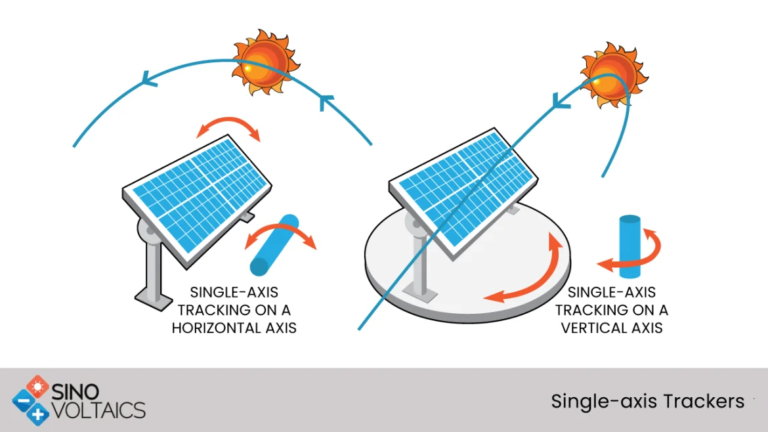 SINGLE-AXIS TRACKING ON A HORIZONTAL AXIS

SINGLE-AXIS TRACKING ON A VERTICAL AXIS

SINO VOLTAICS

Single-axis Trackers